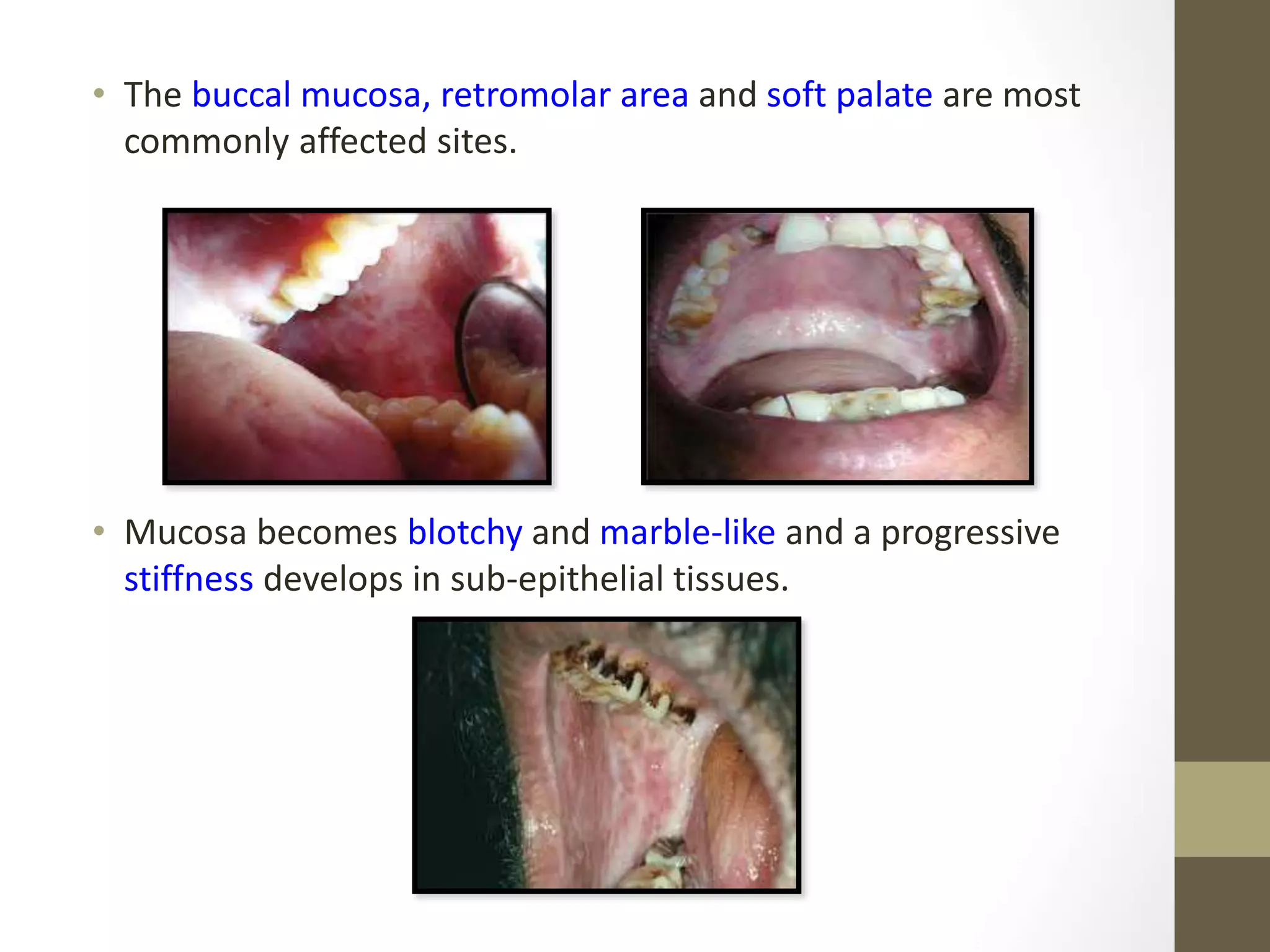 • The buccal mucosa, retromolar area and soft palate are most commonly affected sites.

• Mucosa becomes blotchy and marble-like and a progressive stiffness develops in sub-epithelial tissues.